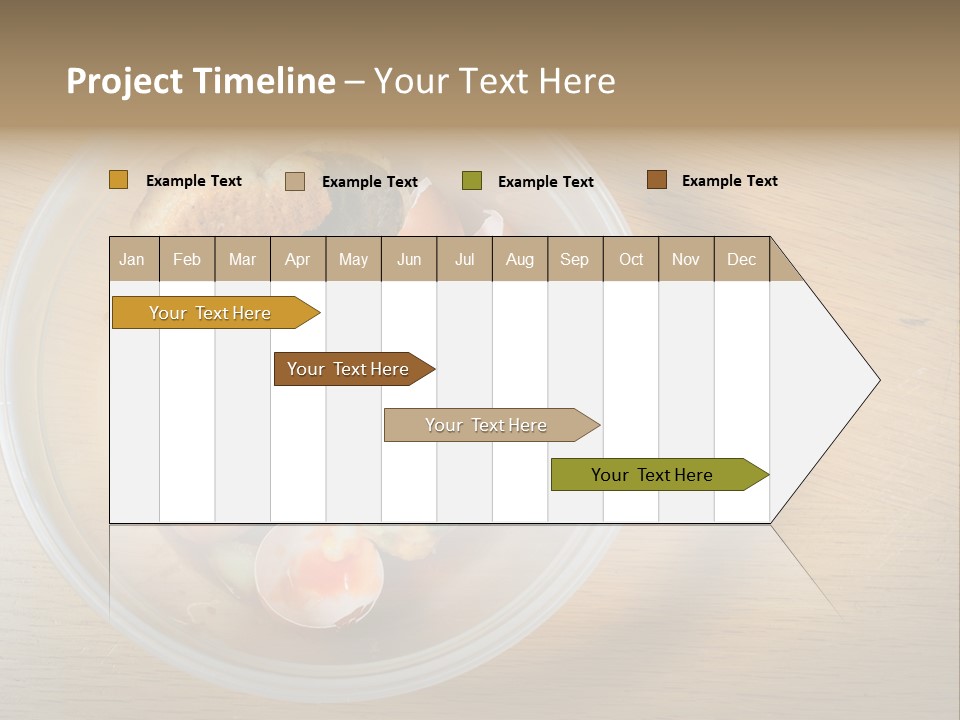 Project Timeline – Your Text Here

Example Text
Example Text
Example Text
Example Text

| Jan | Feb | Mar | Apr | May | Jun | Jul | Aug | Sep | Oct | Nov | Dec |
|---|---|---|---|---|---|---|---|---|---|---|---|

Your Text Here
Your Text Here
Your Text Here
Your Text Here